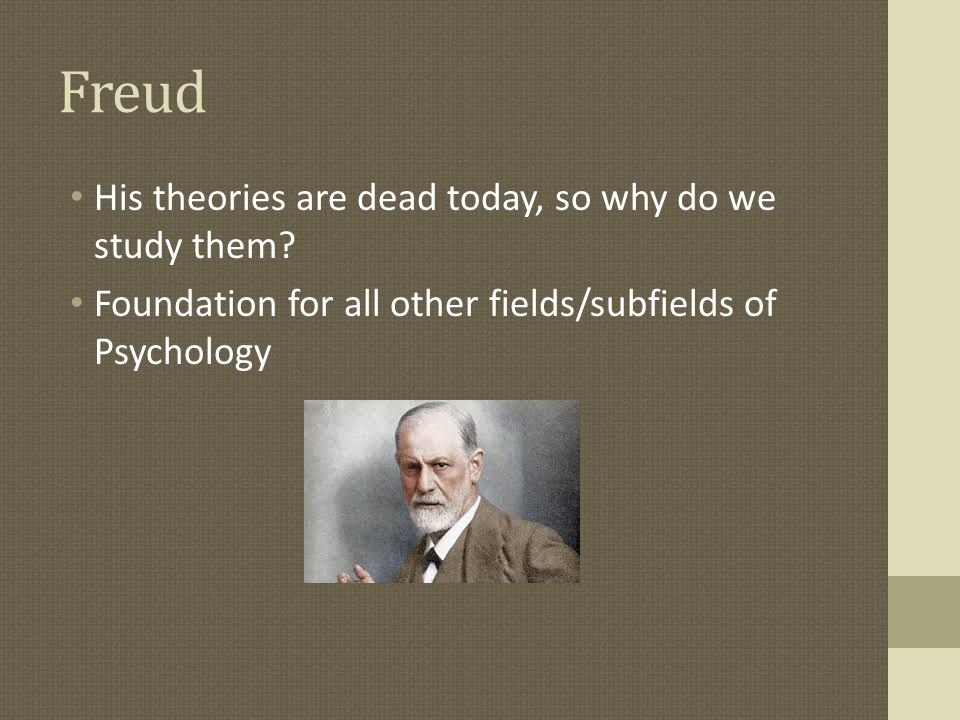 Freud

• His theories are dead today, so why do we study them?
• Foundation for all other fields/subfields of Psychology